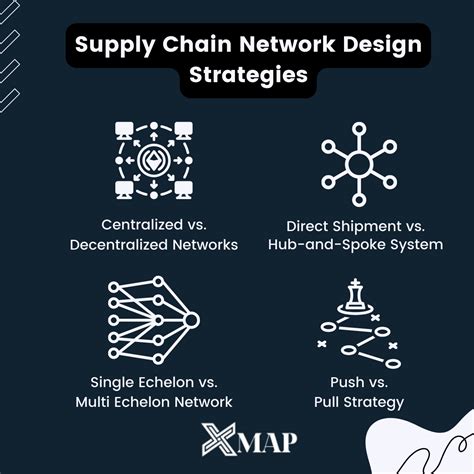 Supply Chain Network Design Strategies

Centralized vs. Decentralized Networks

Direct Shipment vs. Hub-and-Spoke System

Single Echelon vs. Multi Echelon Network

Push vs. Pull Strategy

XMAP